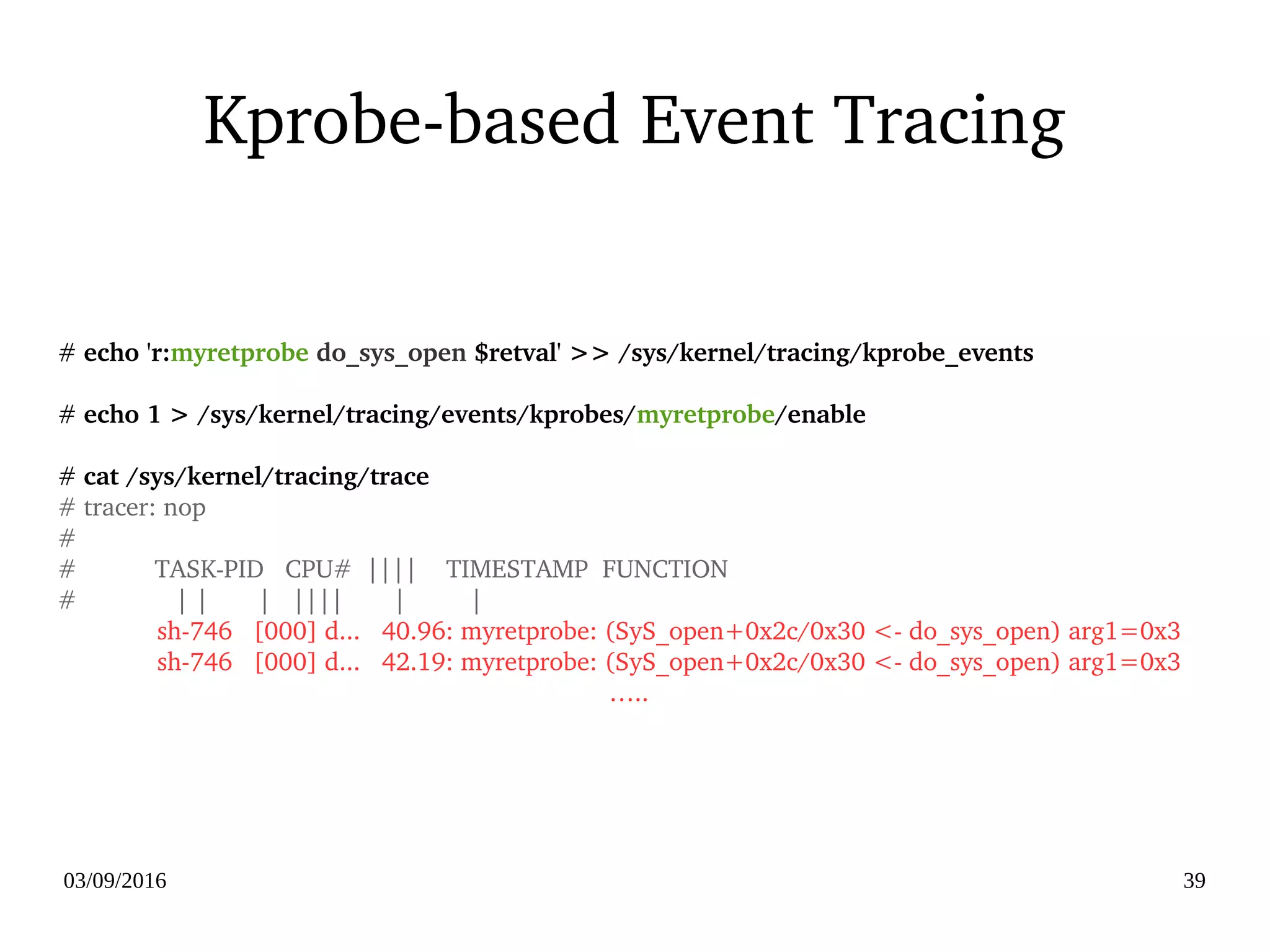 Kprobe-based Event Tracing

# echo 'r:myretprobe do_sys_open $retval' >> /sys/kernel/tracing/kprobe_events

# echo 1 > /sys/kernel/tracing/events/kprobes/myretprobe/enable

# cat /sys/kernel/tracing/trace
# tracer: nop
#
# TASK-PID CPU# |||| TIMESTAMP FUNCTION
# | | | |||| | |
sh-746 [000] d... 40.96: myretprobe: (SyS_open+0x2c/0x30 <- do_sys_open) arg1=0x3
sh-746 [000] d... 42.19: myretprobe: (SyS_open+0x2c/0x30 <- do_sys_open) arg1=0x3
.....

03/09/2016

39